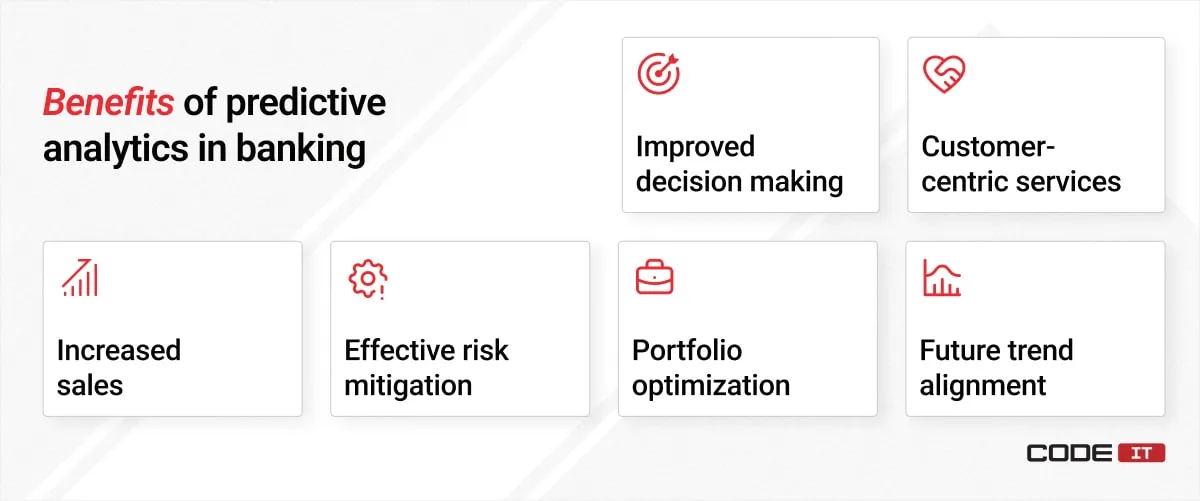 Benefits of predictive analytics in banking

Improved decision making

Customer-centric services

Increased sales

Effective risk mitigation

Portfolio optimization

Future trend alignment

CODE IT